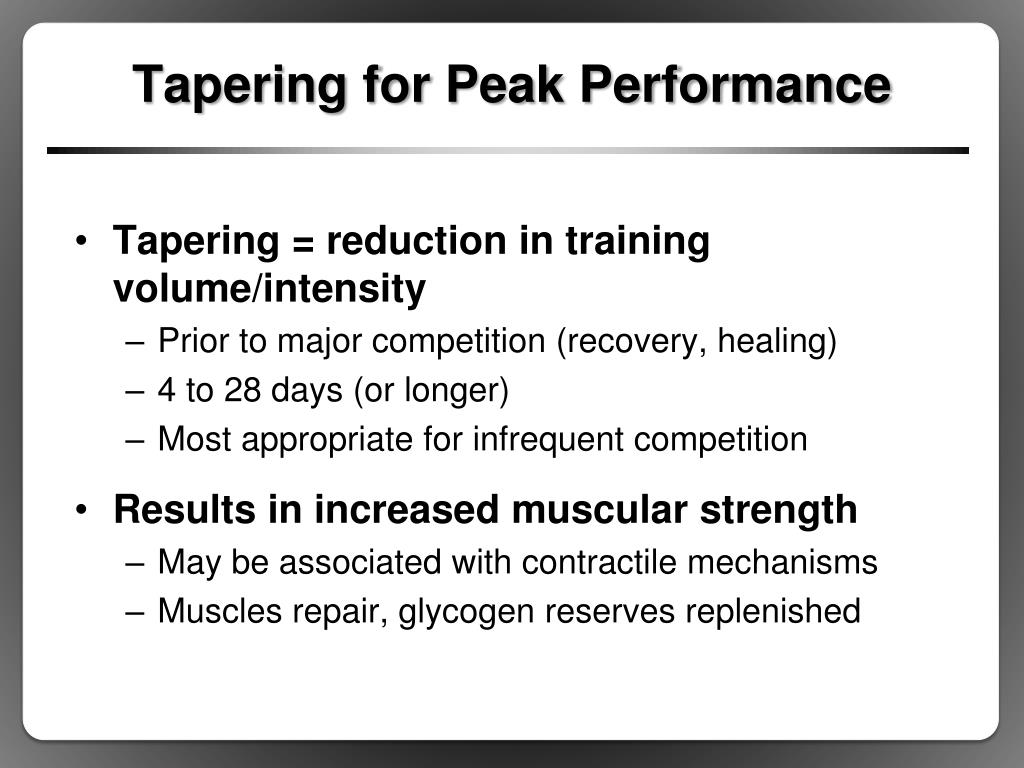 Tapering for Peak Performance

• Tapering = reduction in training volume/intensity
  – Prior to major competition (recovery, healing)
  – 4 to 28 days (or longer)
  – Most appropriate for infrequent competition

• Results in increased muscular strength
  – May be associated with contractile mechanisms
  – Muscles repair, glycogen reserves replenished